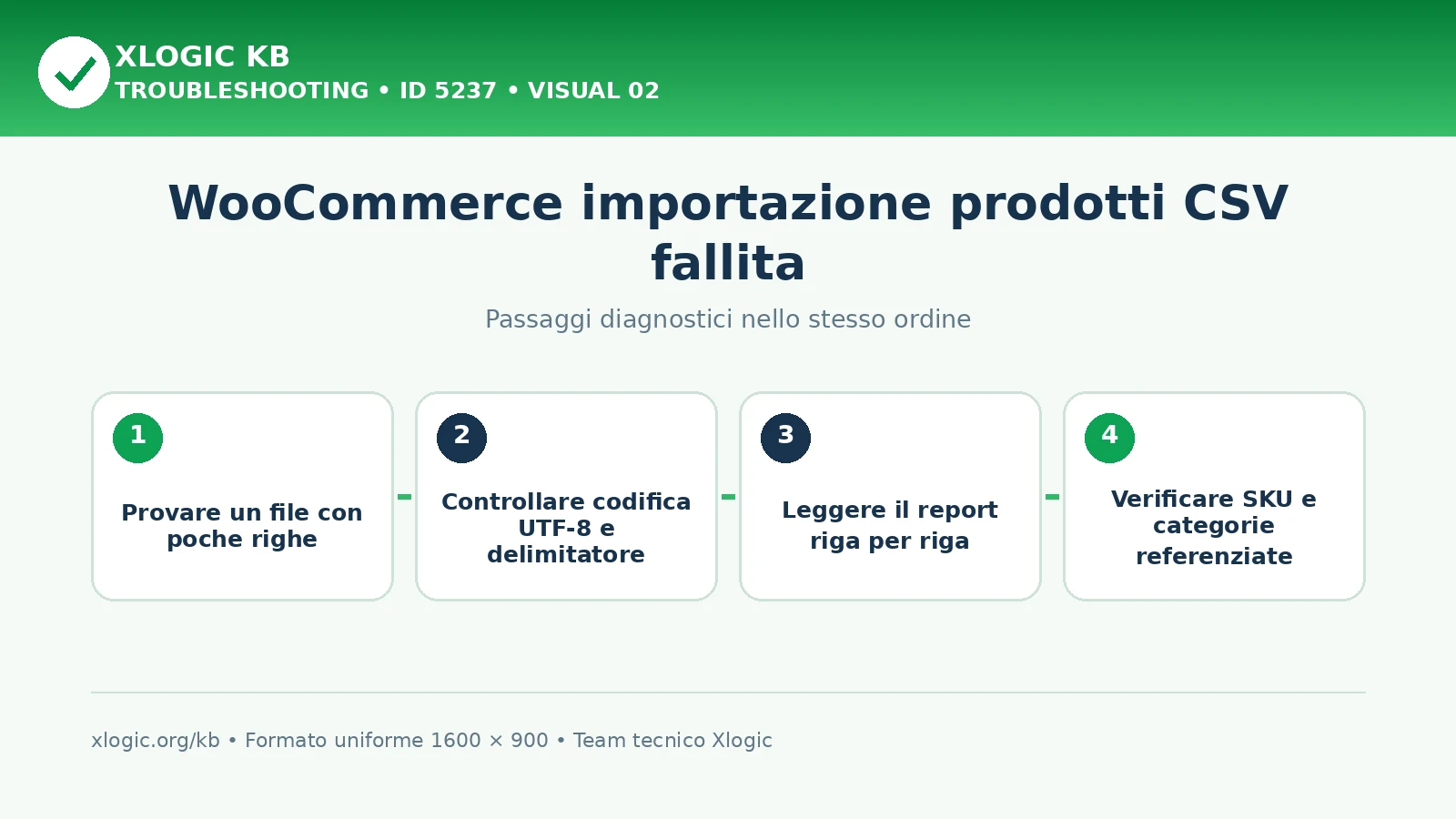 XLOGIC KB
TROUBLESHOOTING • ID 5237 • VISUAL 02

WooCommerce importazione prodotti CSV fallita

Passaggi diagnostici nello stesso ordine

1
Provare un file con poche righe

2
Controllare codifica UTF-8 e delimitatore

3
Leggere il report riga per riga

4
Verificare SKU e categorie referenziate

xlogic.org/kb • Formato uniforme 1600 × 900 • Team tecnico Xlogic